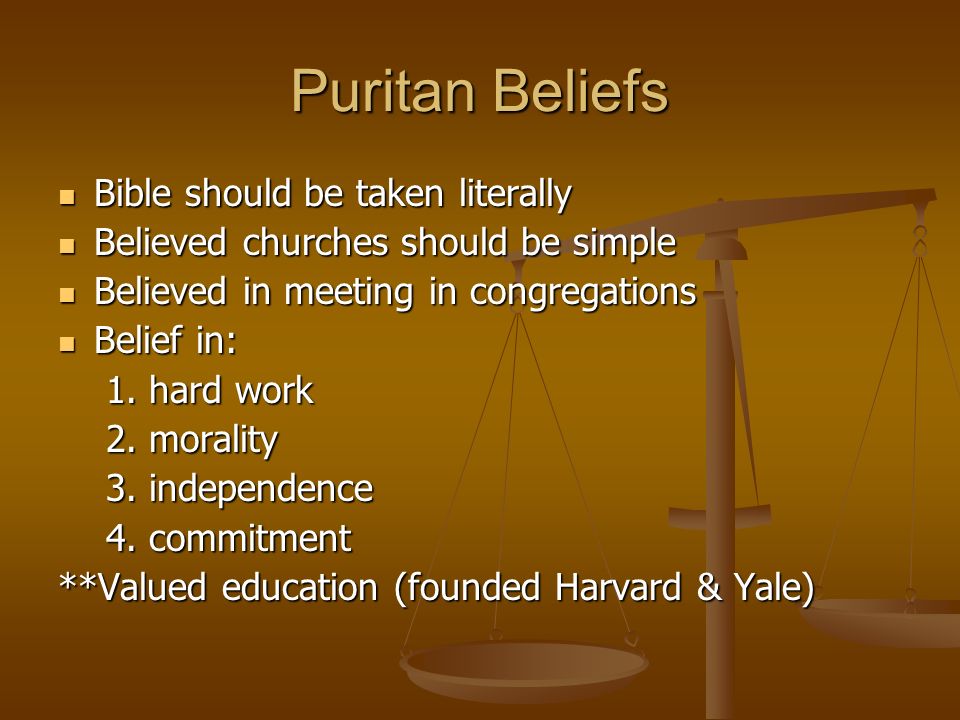 Puritan Beliefs

- Bible should be taken literally
- Believed churches should be simple
- Believed in meeting in congregations
- Belief in:

1. hard work
2. morality
3. independence
4. commitment

**Valued education (founded Harvard & Yale)